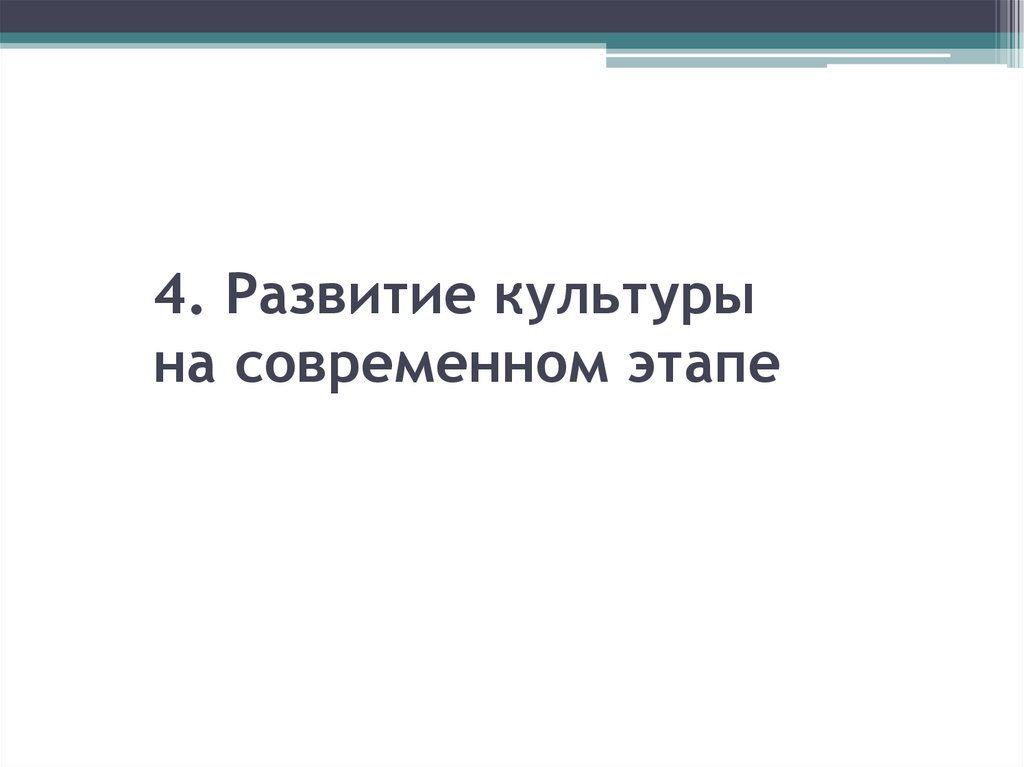 4. Развитие культуры на современном этапе